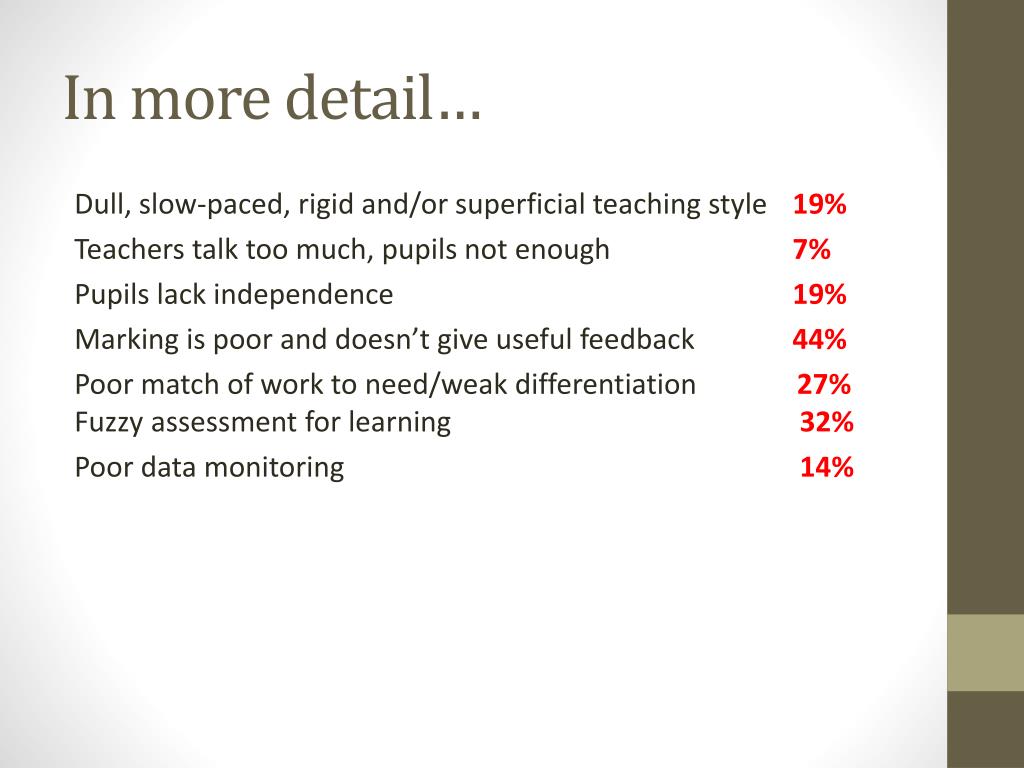 In more detail…

Dull, slow-paced, rigid and/or superficial teaching style 19%

Teachers talk too much, pupils not enough 7%

Pupils lack independence 19%

Marking is poor and doesn’t give useful feedback 44%

Poor match of work to need/weak differentiation 27%
Fuzzy assessment for learning 32%

Poor data monitoring 14%